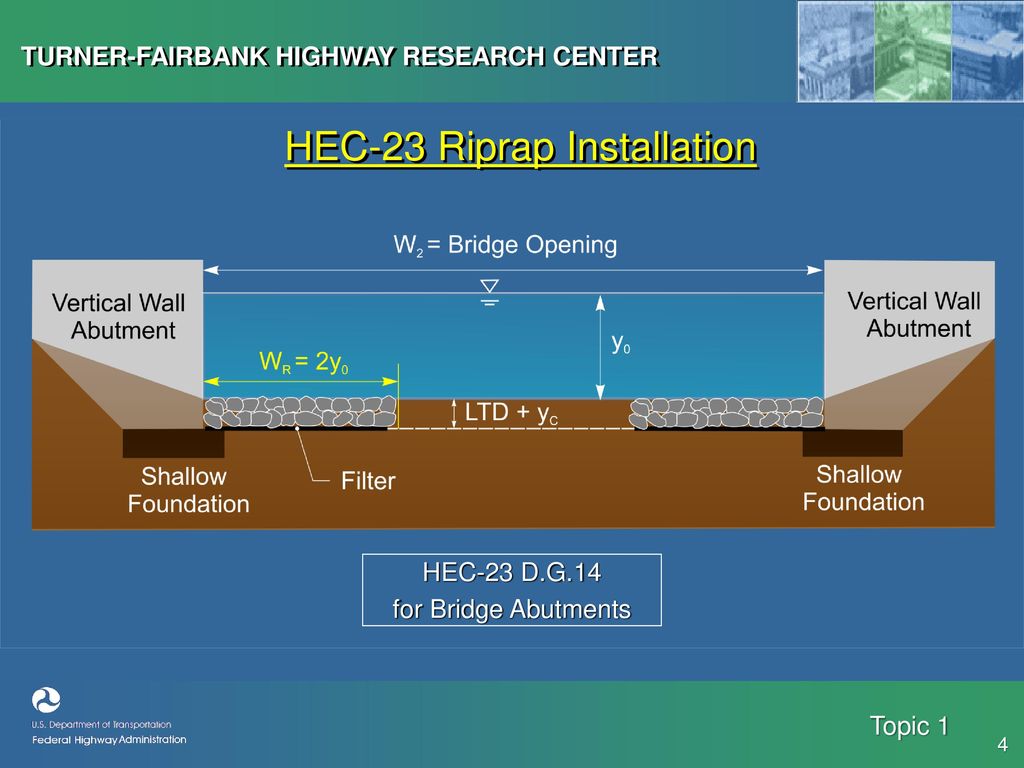 TURNER-FAIRBANK HIGHWAY RESEARCH CENTER

HEC-23 Riprap Installation

$W_2$ = Bridge Opening

Vertical Wall Abutment

Vertical Wall Abutment

$y_0$

$W_R = 2y_0$

LTD + $y_C$

Shallow Foundation

Filter

Shallow Foundation

HEC-23 D.G.14
for Bridge Abutments

U.S. Department of Transportation
Federal Highway Administration

Topic 1

4